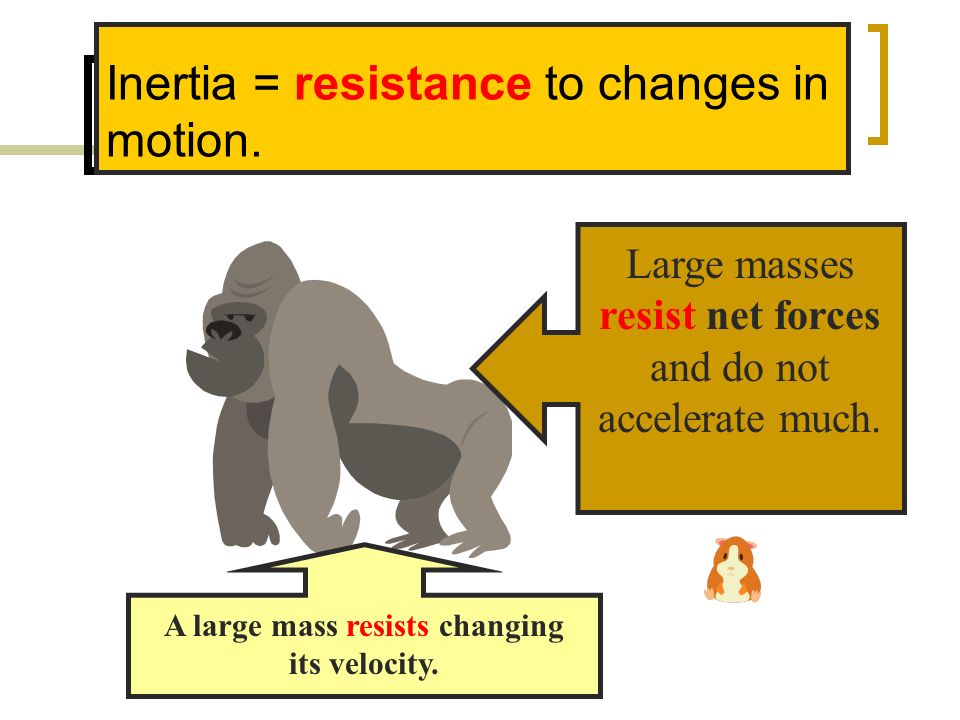 Inertia = resistance to changes in motion.

Large masses resist net forces and do not accelerate much.

A large mass resists changing its velocity.